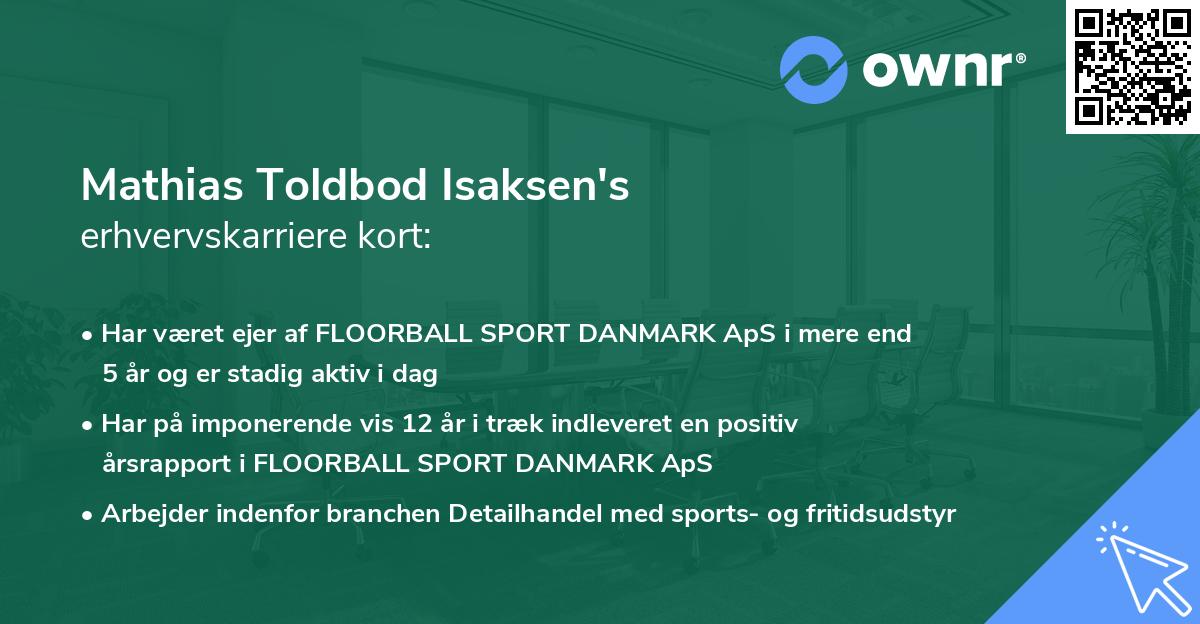 ownr®

Mathias Toldbod Isaksen's
erhvervskarriere kort:

• Har været ejer af FLOORBALL SPORT DANMARK ApS i mere end 5 år og er stadig aktiv i dag
• Har på imponerende vis 12 år i træk indleveret en positiv årsrapport i FLOORBALL SPORT DANMARK ApS
• Arbejder indenfor branchen Detailhandel med sports- og fritidsudstyr